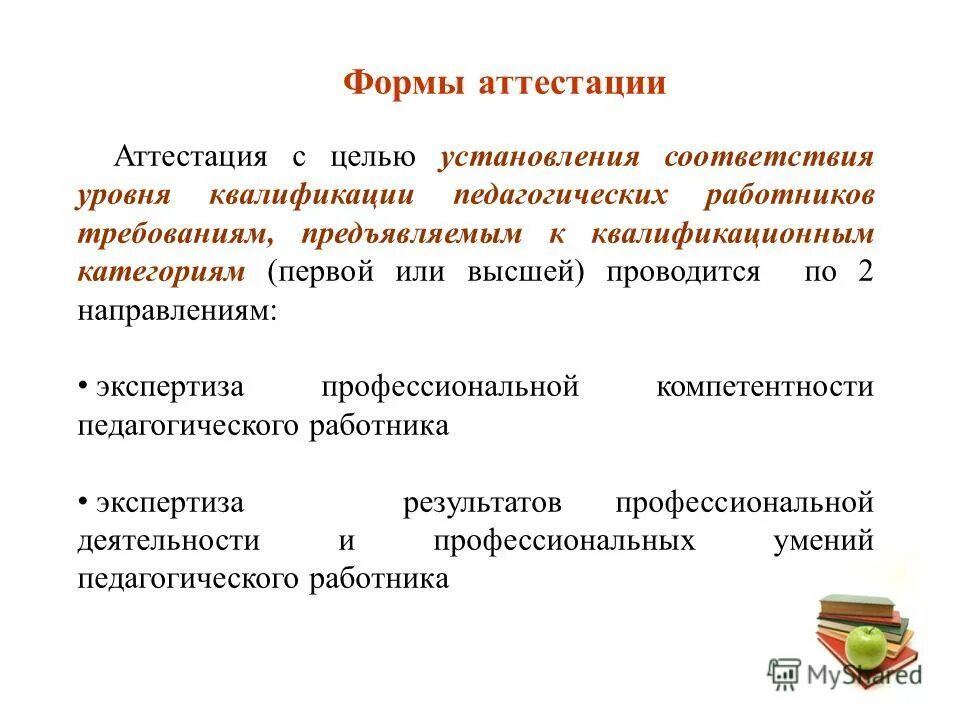 Формы аттестации

Аттестация с целью установления соответствия уровня квалификации педагогических работников требованиям, предъявляемым к квалификационным категориям (первой или высшей) проводится по 2 направлениям:

• экспертиза профессиональной компетентности педагогического работника

• экспертиза результатов профессиональной деятельности и профессиональных умений педагогического работника

MyShared